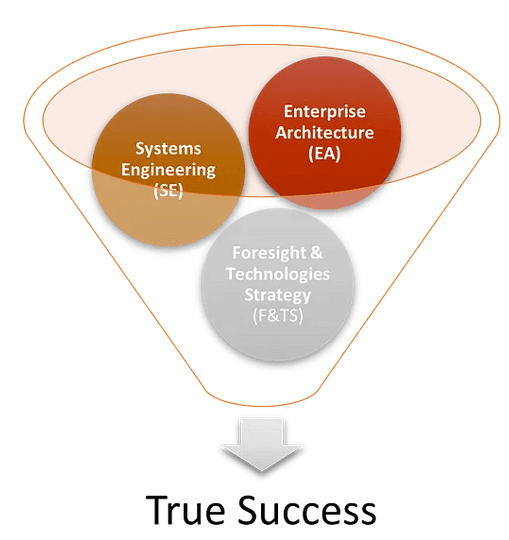 Systems Engineering (SE)

Enterprise Architecture (EA)

Foresight & Technologies Strategy (F&TS)

True Success